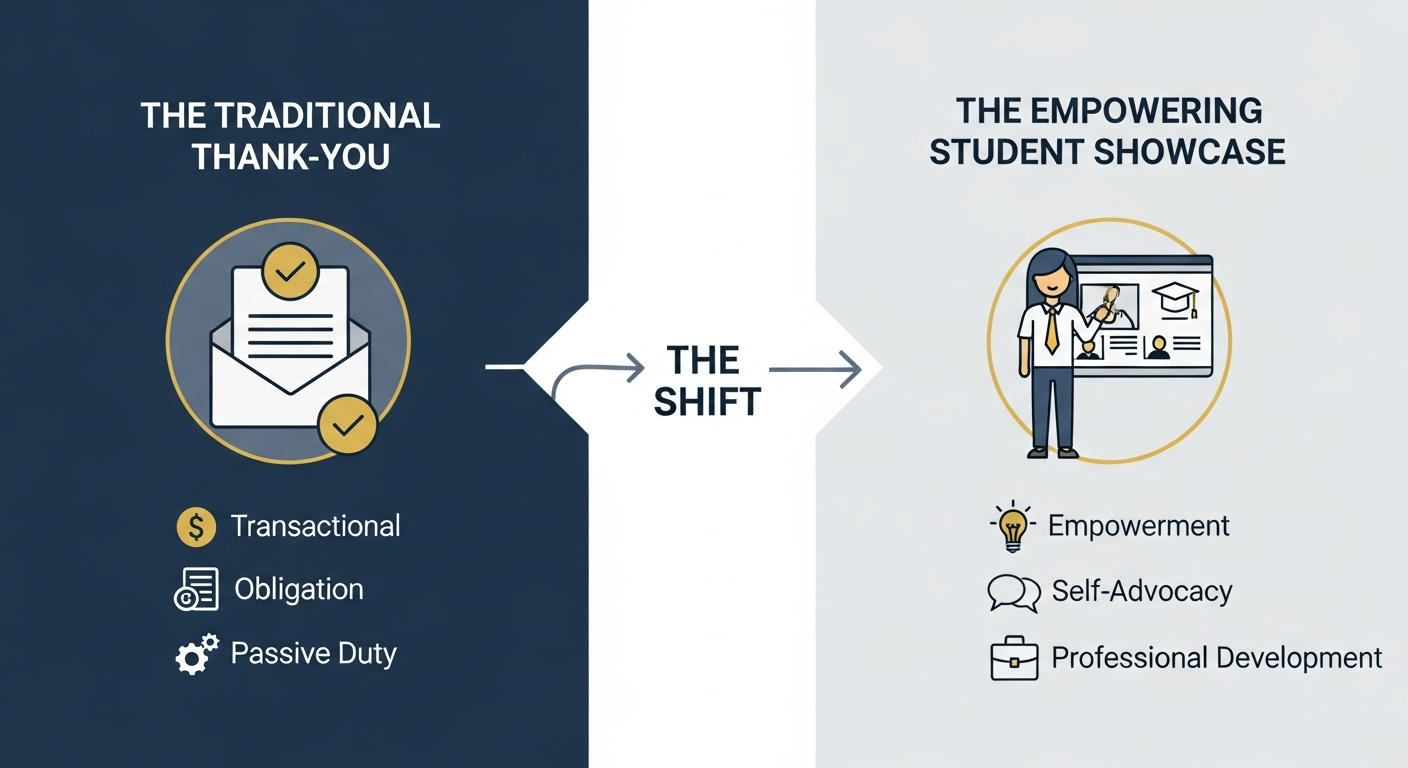 THE TRADITIONAL THANK-YOU

Transactional
Obligation
Passive Duty

THE SHIFT

THE EMPOWERING STUDENT SHOWCASE

Empowerment
Self-Advocacy
Professional Development